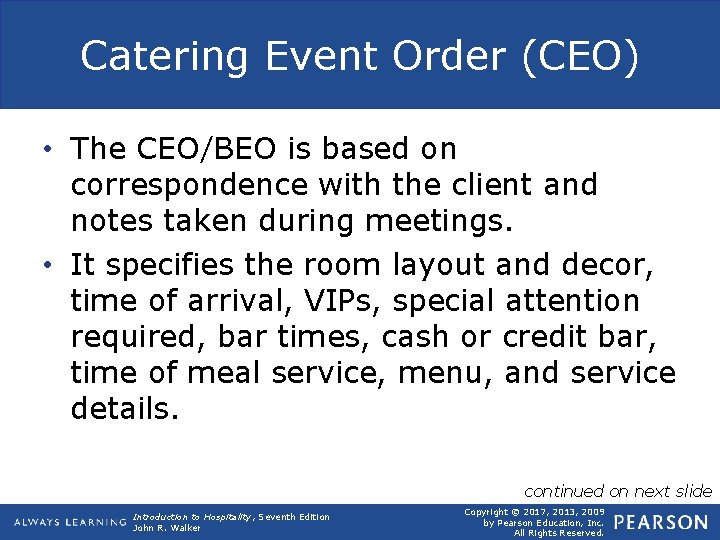 Catering Event Order (CEO)

• The CEO/BEO is based on correspondence with the client and notes taken during meetings.

• It specifies the room layout and decor, time of arrival, VIPs, special attention required, bar times, cash or credit bar, time of meal service, menu, and service details.

continued on next slide

ALWAYS LEARNING

Introduction to Hospitality, Seventh Edition
John R. Walker

Copyright © 2017, 2013, 2009 by Pearson Education, Inc. All Rights Reserved.

PEARSON